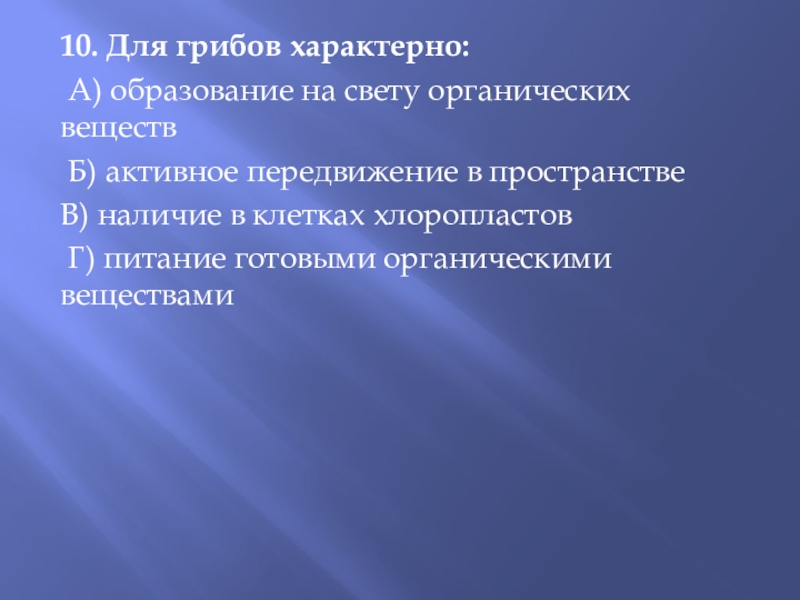 10. Для грибов характерно:

А) образование на свету органических веществ

Б) активное передвижение в пространстве

В) наличие в клетках хлоропластов

Г) питание готовыми органическими веществами